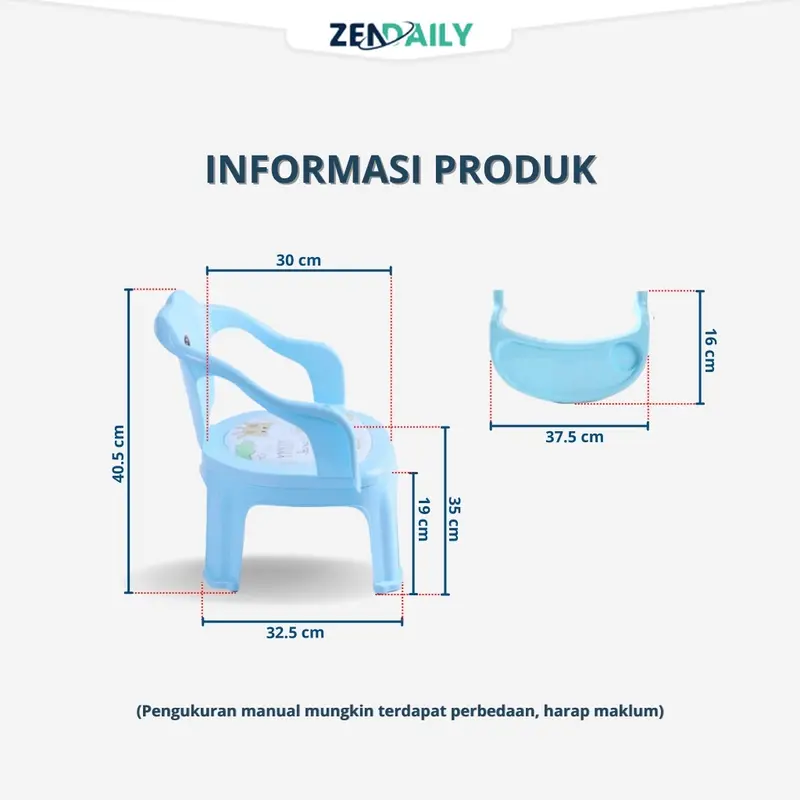 ZENDAILY

INFORMASI PRODUK

30 cm

40.5 cm

19 cm

35 cm

32.5 cm

16 cm

37.5 cm

(Pengukuran manual mungkin terdapat perbedaan, harap maklum)